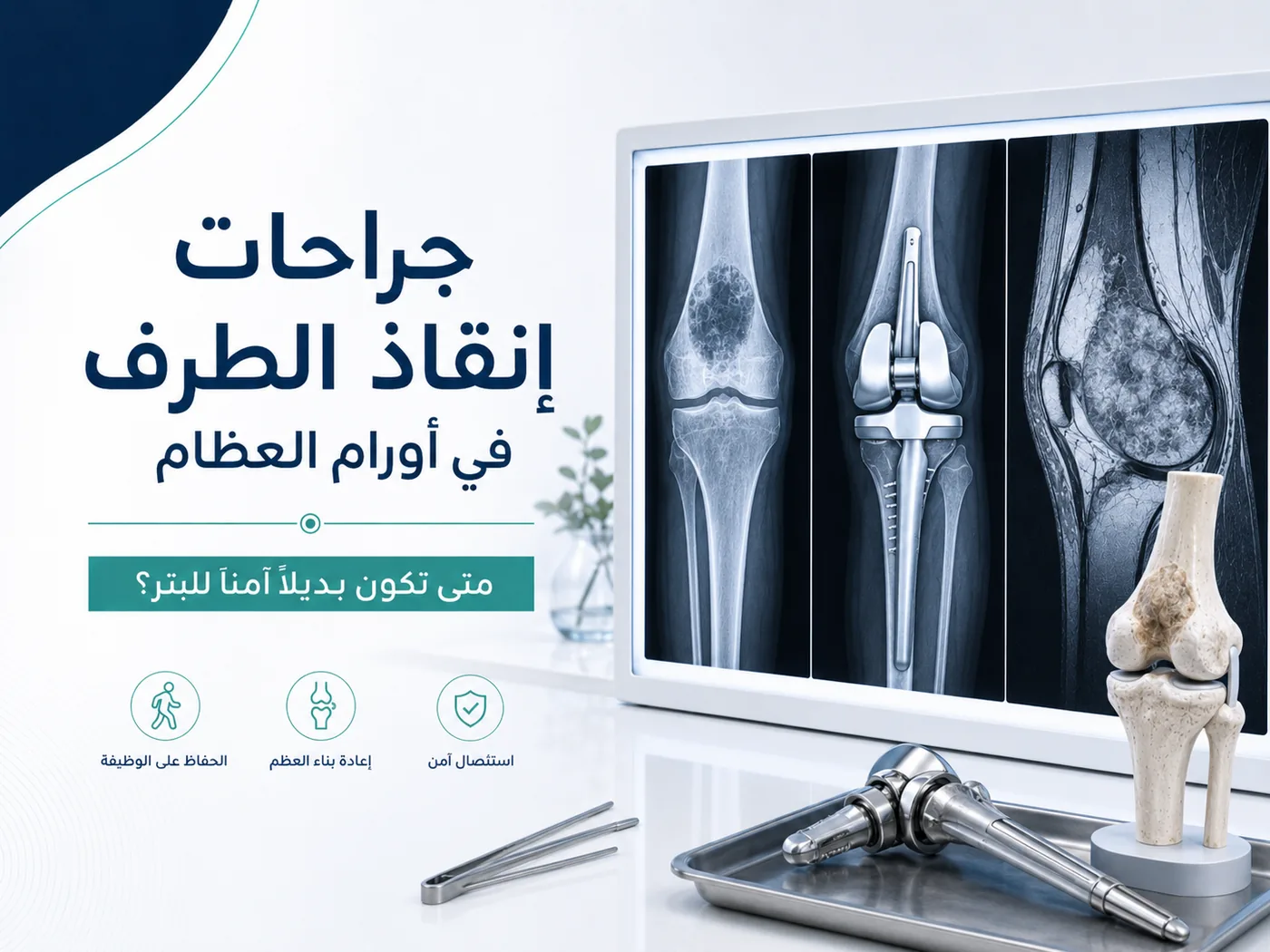 جراحات
إنقاذ الطرف
في أورام العظام

متى تكون بديلاً آمناً للبتر؟

استئصال آمن
إعادة بناء العظم
الحفاظ على الوظيفة